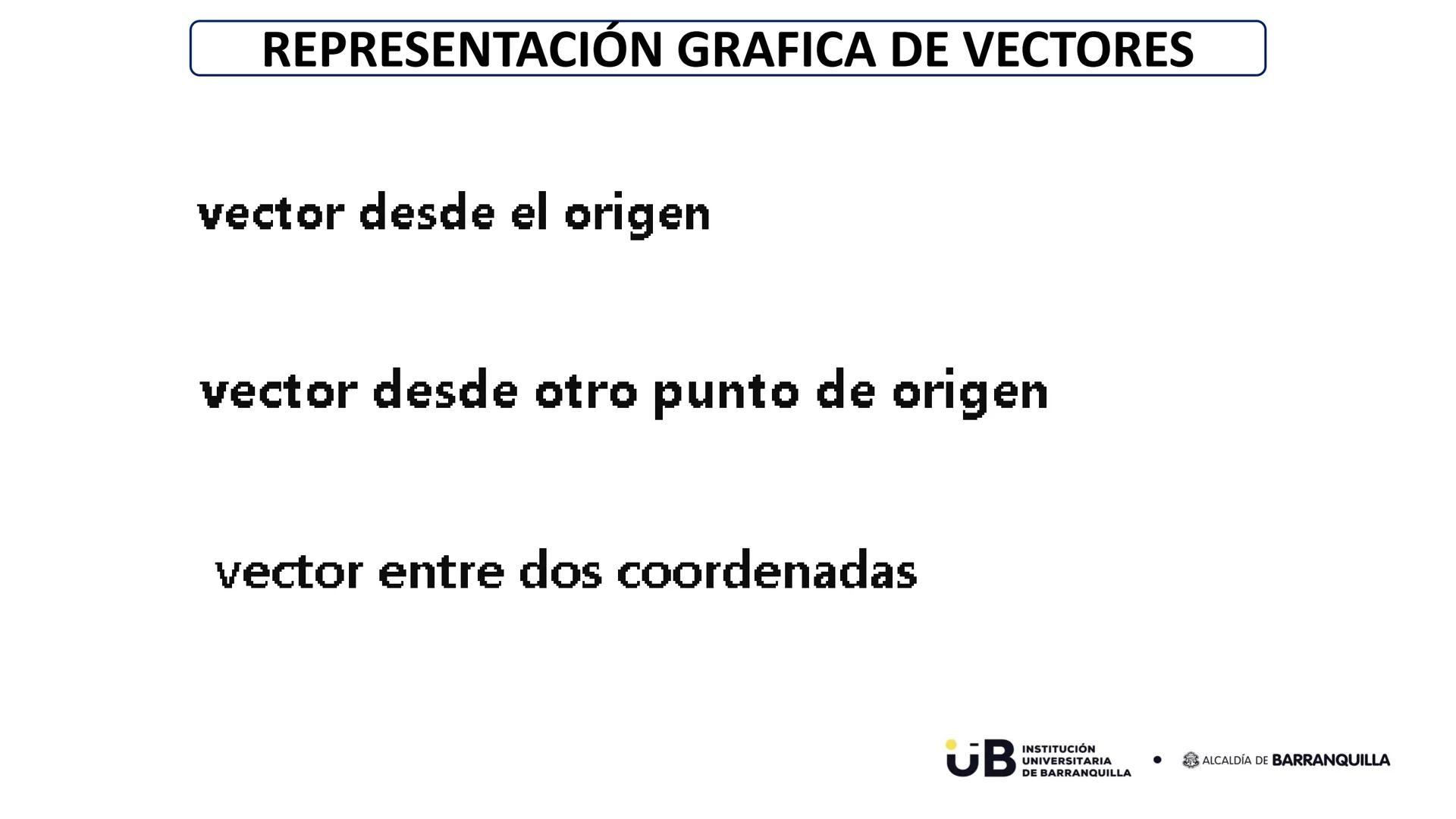 REPRESENTACIÓN GRAFICA DE VECTORES

vector desde el origen

vector desde otro punto de origen

vector entre dos coordenadas

UB INSTITUCIÓN UNIVERSITARIA DE BARRANQUILLA • ALCALDÍA DE BARRANQUILLA